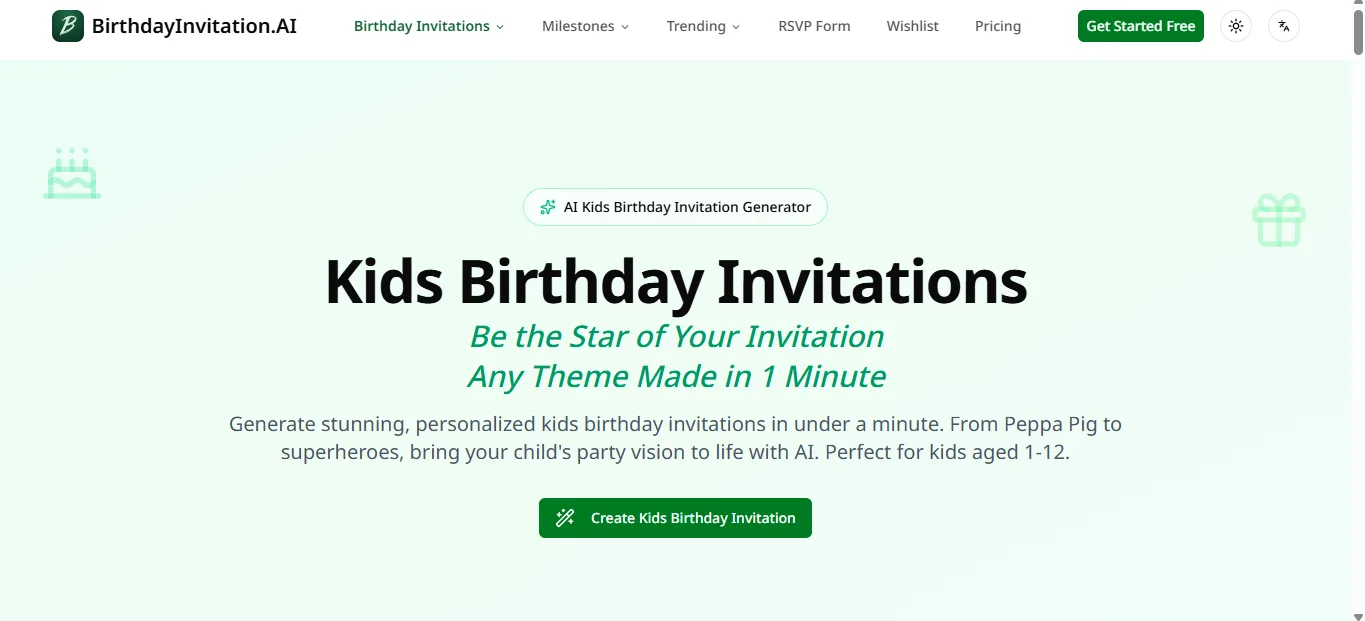 B BirthdayInvitation.AI

Birthday Invitations Milestones Trending RSVP Form Wishlist Pricing Get Started Free

AI Kids Birthday Invitation Generator

Kids Birthday Invitations

Be the Star of Your Invitation
Any Theme Made in 1 Minute

Generate stunning, personalized kids birthday invitations in under a minute. From Peppa Pig to superheroes, bring your child's party vision to life with AI. Perfect for kids aged 1-12.

Create Kids Birthday Invitation